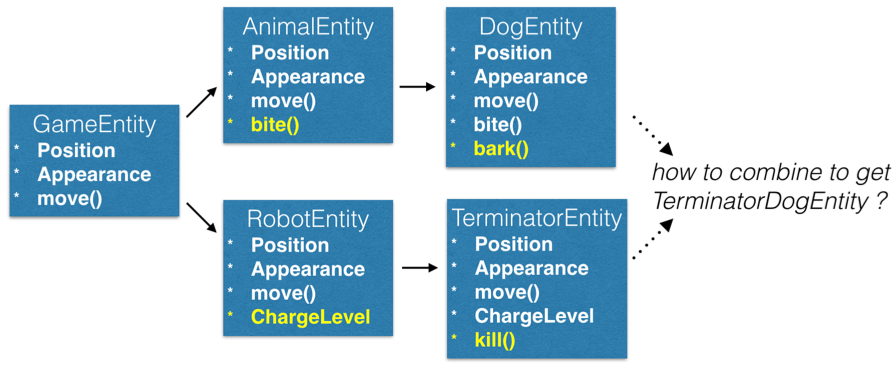 GameEntity
* Position
* Appearance
* move()

AnimalEntity
* Position
* Appearance
* move()
* bite()

DogEntity
* Position
* Appearance
* move()
* bite()
* bark()

RobotEntity
* Position
* Appearance
* move()
* ChargeLevel

TerminatorEntity
* Position
* Appearance
* move()
* ChargeLevel
* kill()

how to combine to get TerminatorDogEntity ?